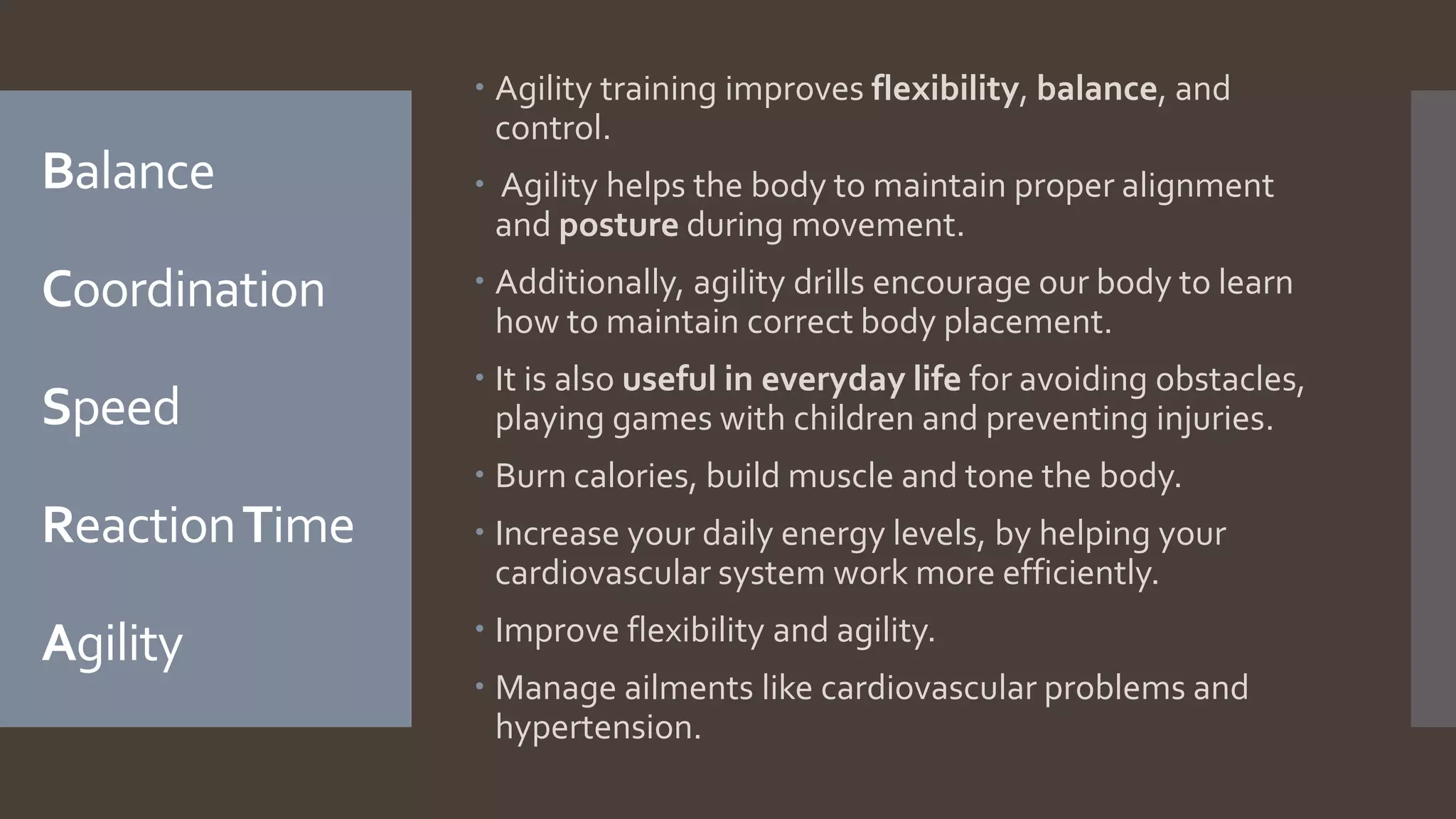 Balance

Coordination

Speed

Reaction Time

Agility

• Agility training improves flexibility, balance, and control.

• Agility helps the body to maintain proper alignment and posture during movement.

• Additionally, agility drills encourage our body to learn how to maintain correct body placement.

• It is also useful in everyday life for avoiding obstacles, playing games with children and preventing injuries.

• Burn calories, build muscle and tone the body.

• Increase your daily energy levels, by helping your cardiovascular system work more efficiently.

• Improve flexibility and agility.

• Manage ailments like cardiovascular problems and hypertension.